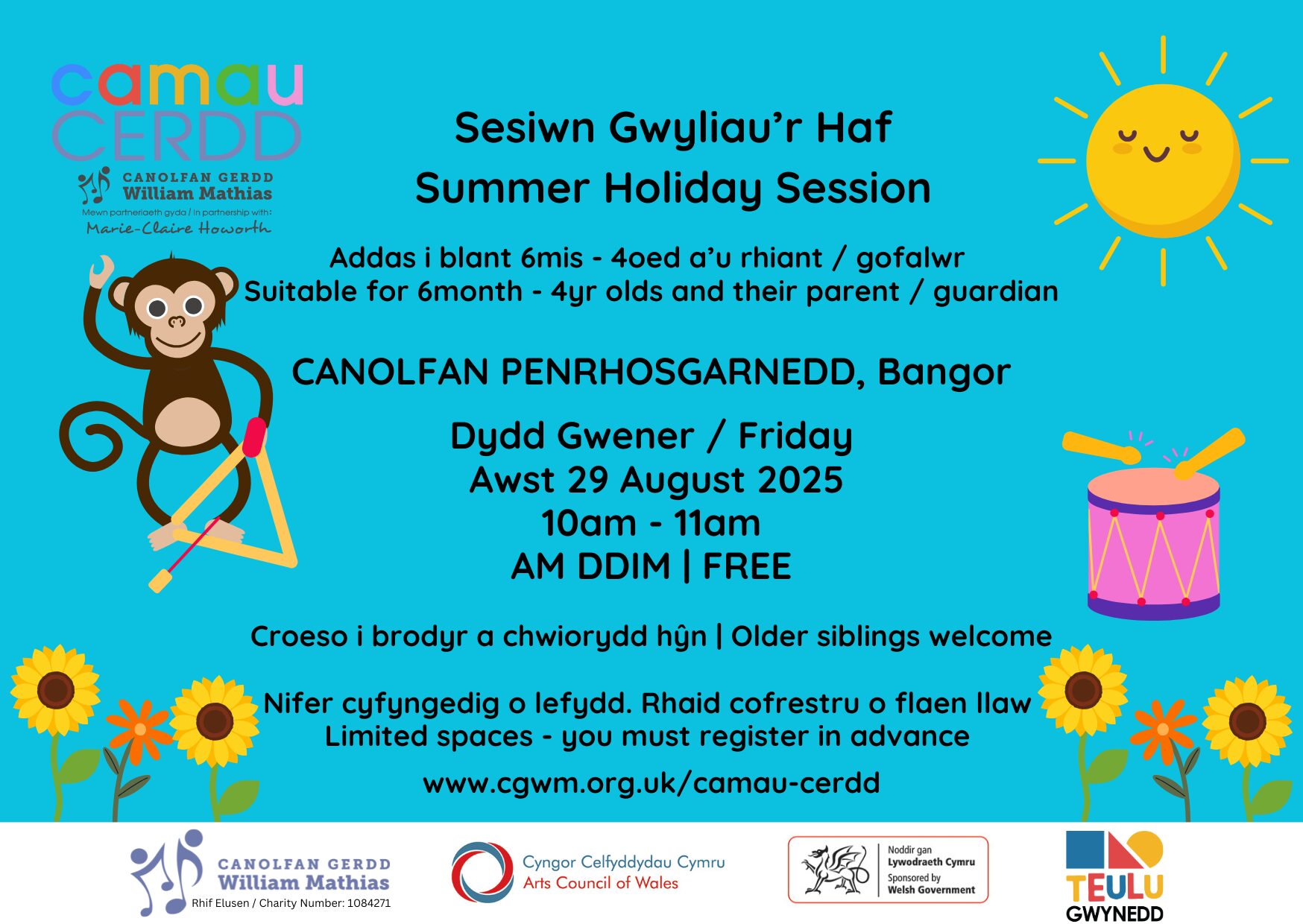 camau
CERDD
CANOLFAN GERDD
William Mathias
Mewn partneriaeth gyda / In partnership with:
Marie-Claire Howorth

Sesiwn Gwyliau'r Haf
Summer Holiday Session

Addas i blant 6mis - 4oed a'u rhiant / gofalwr
Suitable for 6month - 4yr olds and their parent / guardian

CANOLFAN PENRHOSGARNEDD, Bangor

Dydd Gwener / Friday
Awst 29 August 2025
10am - 11am
AM DDIM | FREE

Croeso i brodyr a chwiorydd hŷn | Older siblings welcome

Nifer cyfyngedig o lefydd. Rhaid cofrestru o flaen llaw
Limited spaces - you must register in advance

www.cgwm.org.uk/camau-cerdd

CANOLFAN GERDD
William Mathias
Rhif Elusen / Charity Number: 1084271

Cyngor Celfyddydau Cymru
Arts Council of Wales

Noddir gan
Lywodraeth Cymru
Sponsored by
Welsh Government

TEULU
GWYNEDD